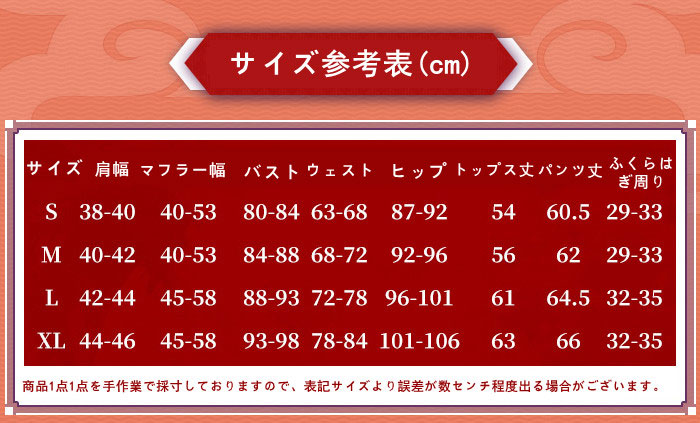 サイズ参考表(cm)

| サイズ | 肩幅 | マフラー幅 | バスト | ウェスト | ヒップ | トップス丈 | パンツ丈 | ふくらはぎ周り |
|---|---|---|---|---|---|---|---|---|
| S | 38-40 | 40-53 | 80-84 | 63-68 | 87-92 | 54 | 60.5 | 29-33 |
| M | 40-42 | 40-53 | 84-88 | 68-72 | 92-96 | 56 | 62 | 29-33 |
| L | 42-44 | 45-58 | 88-93 | 72-78 | 96-101 | 61 | 64.5 | 32-35 |
| XL | 44-46 | 45-58 | 93-98 | 78-84 | 101-106 | 63 | 66 | 32-35 |

商品1点1点を手作業で採寸しておりますので、表記サイズより誤差が数センチ程度出る場合がございます。